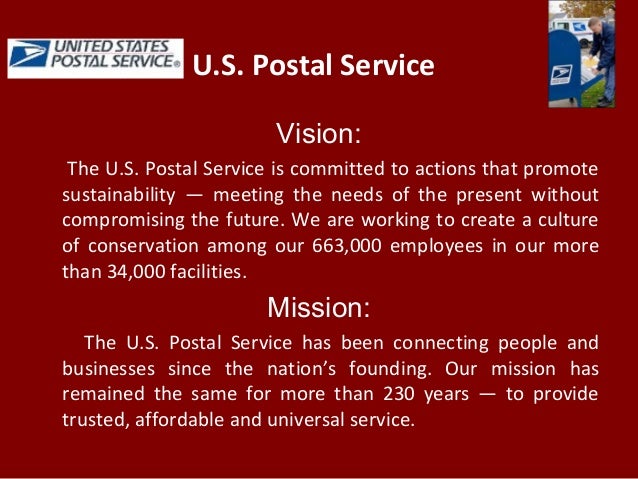 UNITED STATES POSTAL SERVICE®

U.S. Postal Service

Vision:

The U.S. Postal Service is committed to actions that promote sustainability — meeting the needs of the present without compromising the future. We are working to create a culture of conservation among our 663,000 employees in our more than 34,000 facilities.

Mission:

The U.S. Postal Service has been connecting people and businesses since the nation's founding. Our mission has remained the same for more than 230 years — to provide trusted, affordable and universal service.